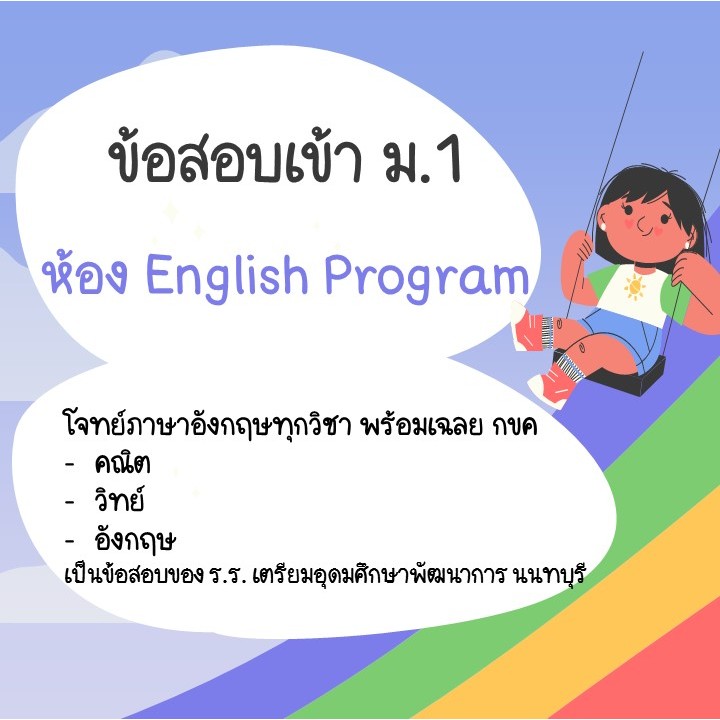 ข้อสอบเข้า ม.1

ห้อง English Program

โจทย์ภาษาอังกฤษทุกวิชา พร้อมเฉลย กขค
- คณิต
- วิทย์
- อังกฤษ
เป็นข้อสอบของ ร.ร. เตรียมอุดมศึกษาพัฒนาการ นนทบุรี